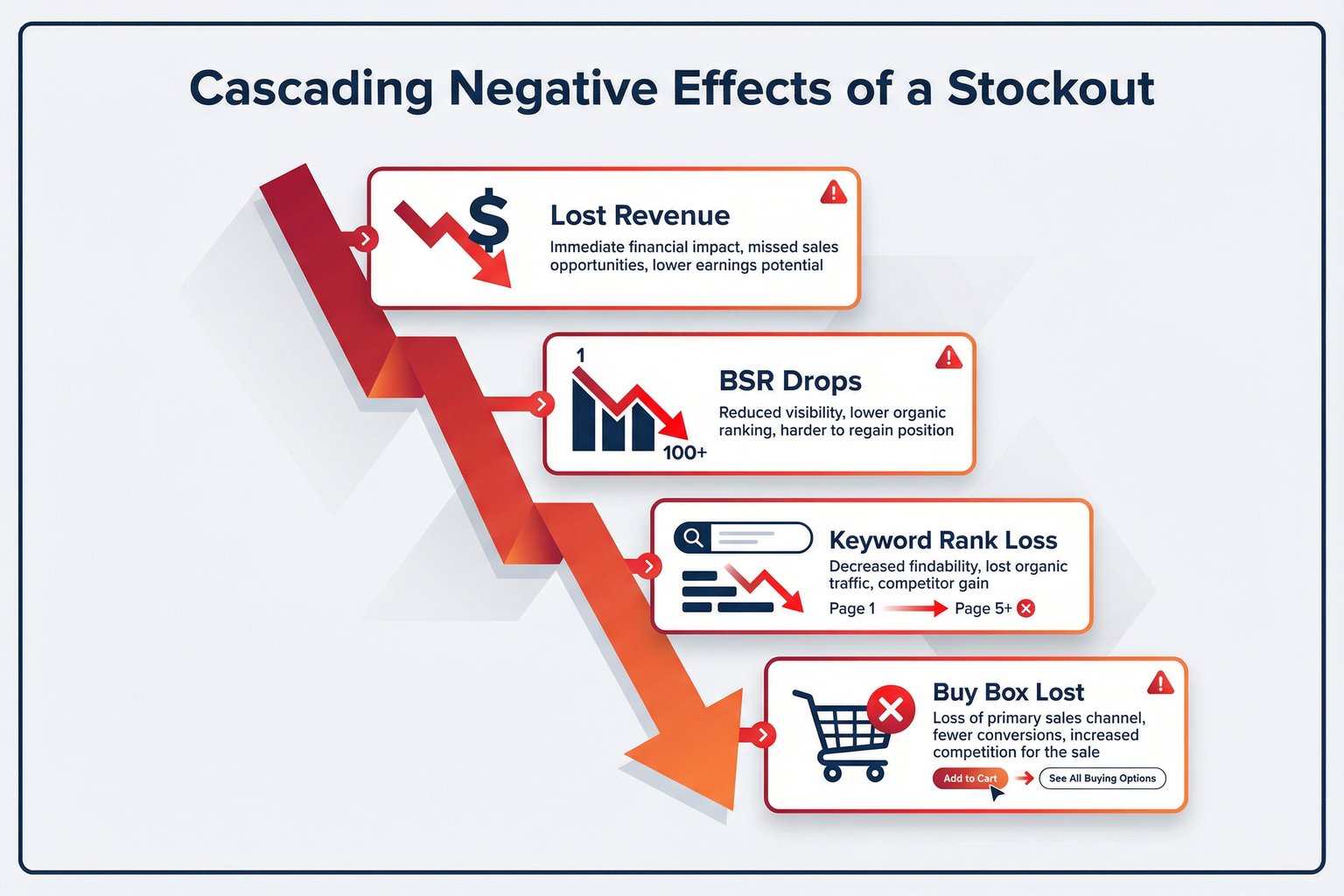 Cascading Negative Effects of a Stockout

$

Lost Revenue

Immediate financial impact, missed sales opportunities, lower earnings potential

1

100+

BSR Drops

Reduced visibility, lower organic ranking, harder to regain position

Keyword Rank Loss

Decreased findability, lost organic traffic, competitor gain

Page 1 Page 5+

Buy Box Lost

Loss of primary sales channel, fewer conversions, increased competition for the sale

Add to Cart

See All Buying Options